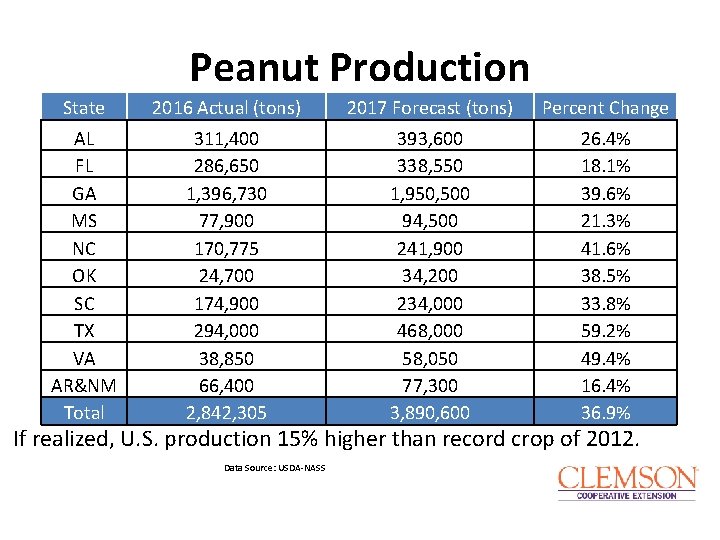 Peanut Production

| State | 2016 Actual (tons) | 2017 Forecast (tons) | Percent Change |
|---|---|---|---|
| AL | 311,400 | 393,600 | 26.4% |
| FL | 286,650 | 338,550 | 18.1% |
| GA | 1,396,730 | 1,950,500 | 39.6% |
| MS | 77,900 | 94,500 | 21.3% |
| NC | 170,775 | 241,900 | 41.6% |
| OK | 24,700 | 34,200 | 38.5% |
| SC | 174,900 | 234,000 | 33.8% |
| TX | 294,000 | 468,000 | 59.2% |
| VA | 38,850 | 58,050 | 49.4% |
| AR&NM | 66,400 | 77,300 | 16.4% |
| Total | 2,842,305 | 3,890,600 | 36.9% |

If realized, U.S. production 15% higher than record crop of 2012.

Data Source: USDA-NASS

CLEMSON
COOPERATIVE EXTENSION